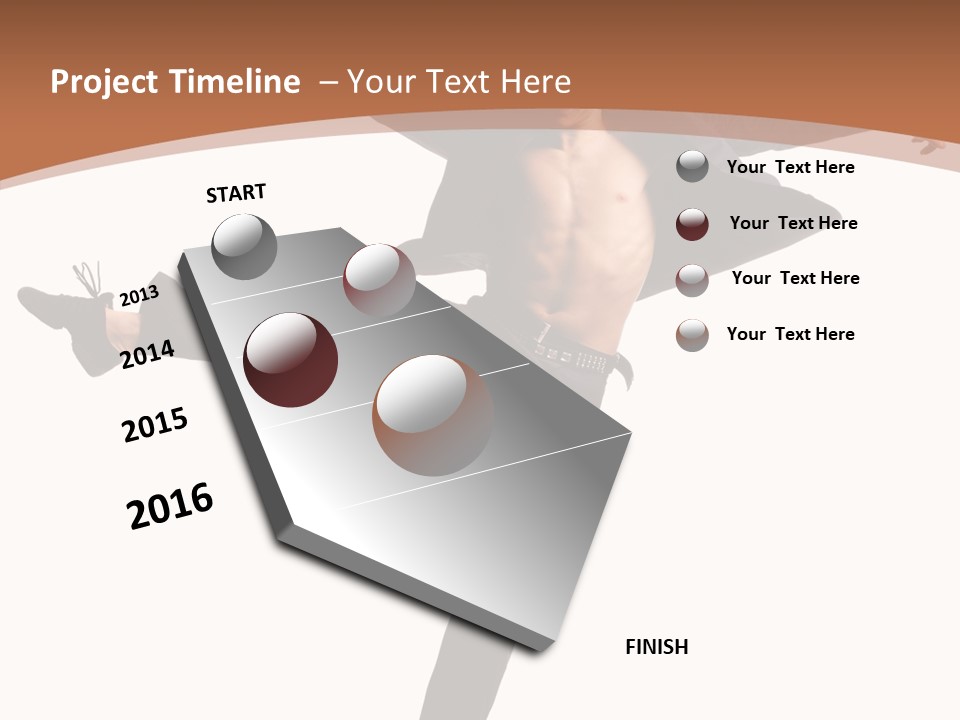 Project Timeline – Your Text Here

START

2013

2014

2015

2016

Your Text Here

Your Text Here

Your Text Here

Your Text Here

FINISH